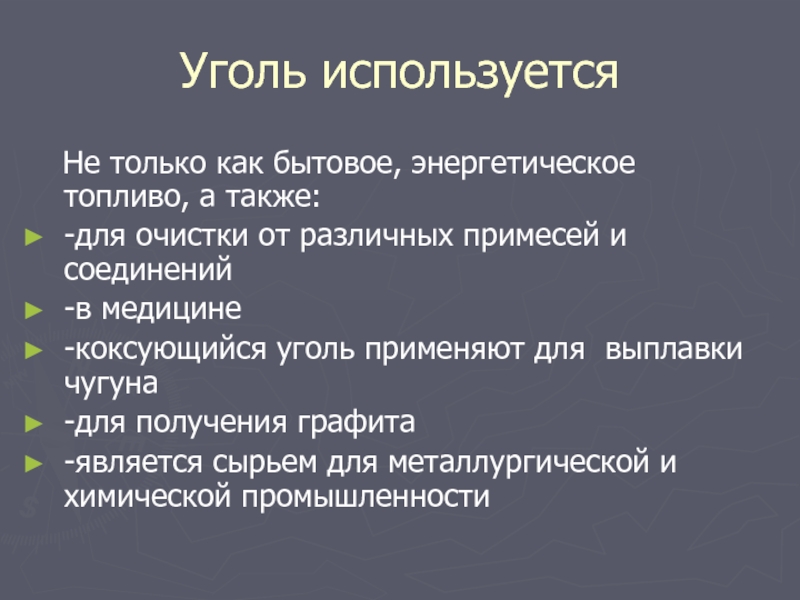 Уголь используется

Не только как бытовое, энергетическое топливо, а также:

► -для очистки от различных примесей и соединений
► -в медицине
► -коксующийся уголь применяют для выплавки чугуна
► -для получения графита
► -является сырьем для металлургической и химической промышленности